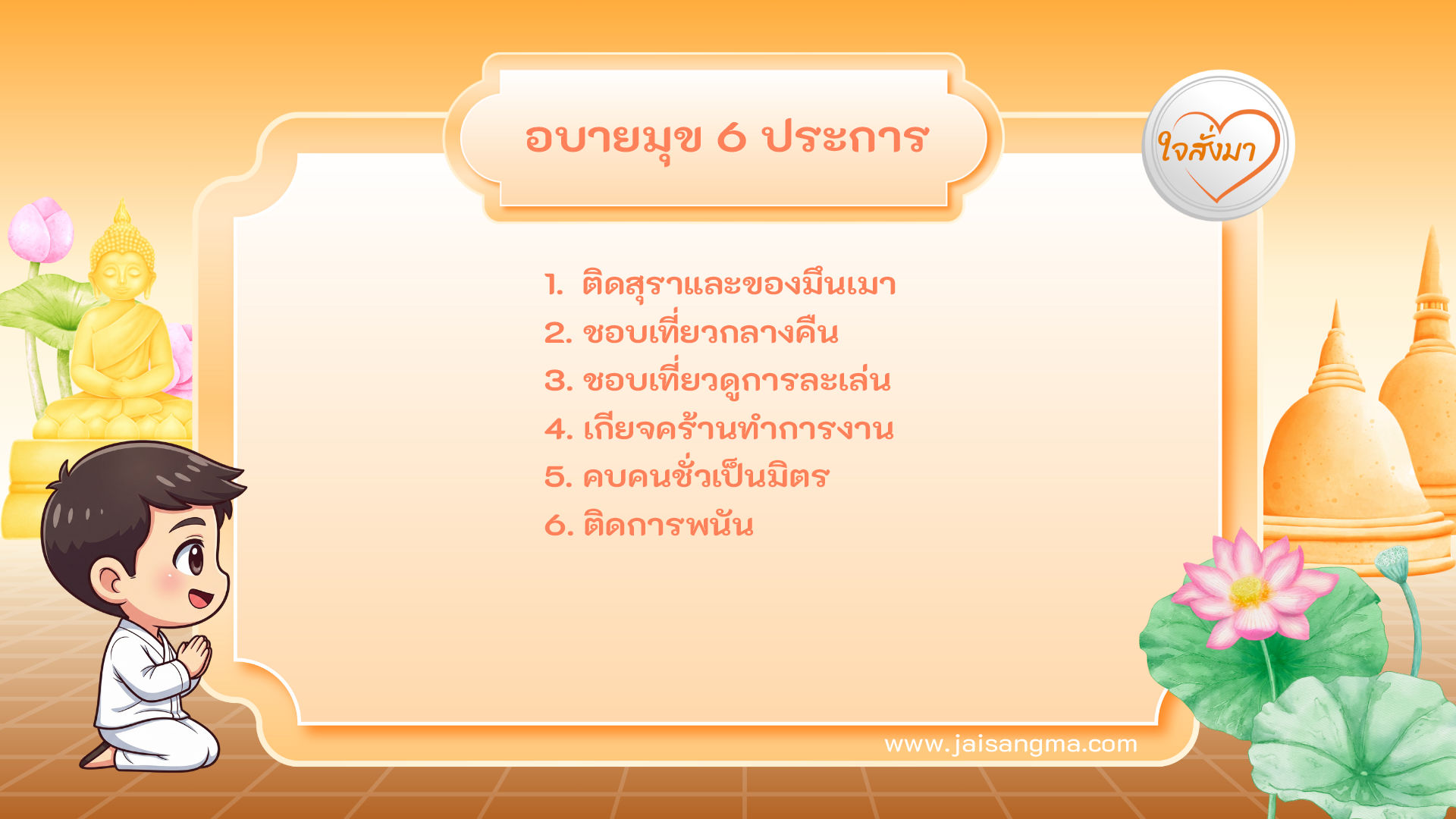 อบายมุข 6 ประการ

ใจสั่งมา

1. ติดสุราและของมึนเมา
2. ชอบเที่ยวกลางคืน
3. ชอบเที่ยวดูการละเล่น
4. เกียจคร้านทำการงาน
5. คบคนชั่วเป็นมิตร
6. ติดการพนัน

www.jaisangma.com